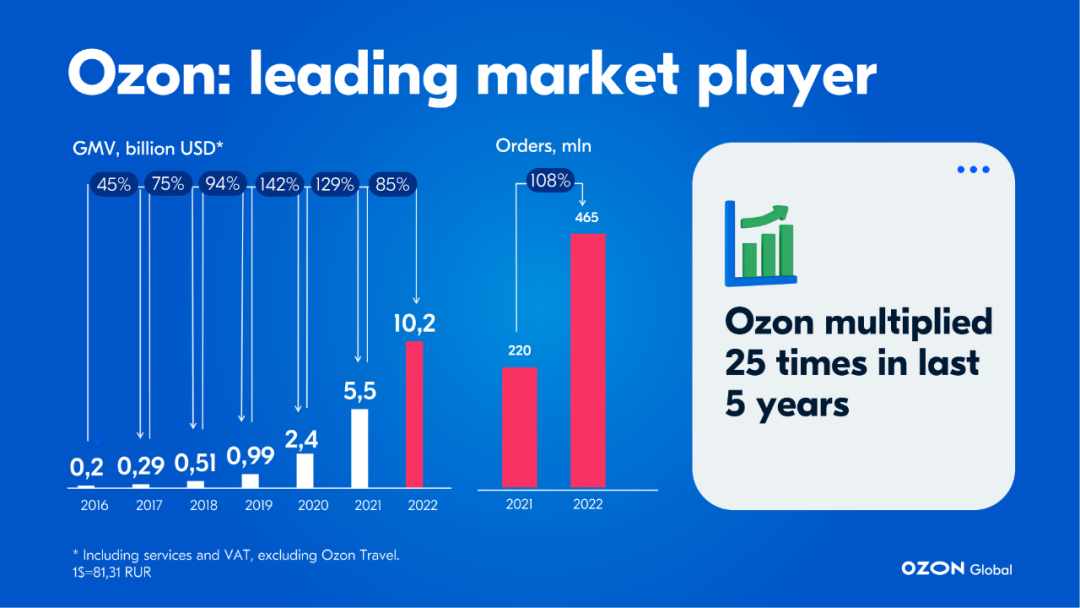 Ozon: leading market player

GMV, billion USD*

45% 75% 94% 142% 129% 85%

0,2 0,29 0,51 0,99 2,4 5,5 10,2

2016 2017 2018 2019 2020 2021 2022

Orders, mln

108%

220 465

2021 2022

Ozon multiplied 25 times in last 5 years

* Including services and VAT, excluding Ozon Travel.
1$=81,31 RUR

OZON Global